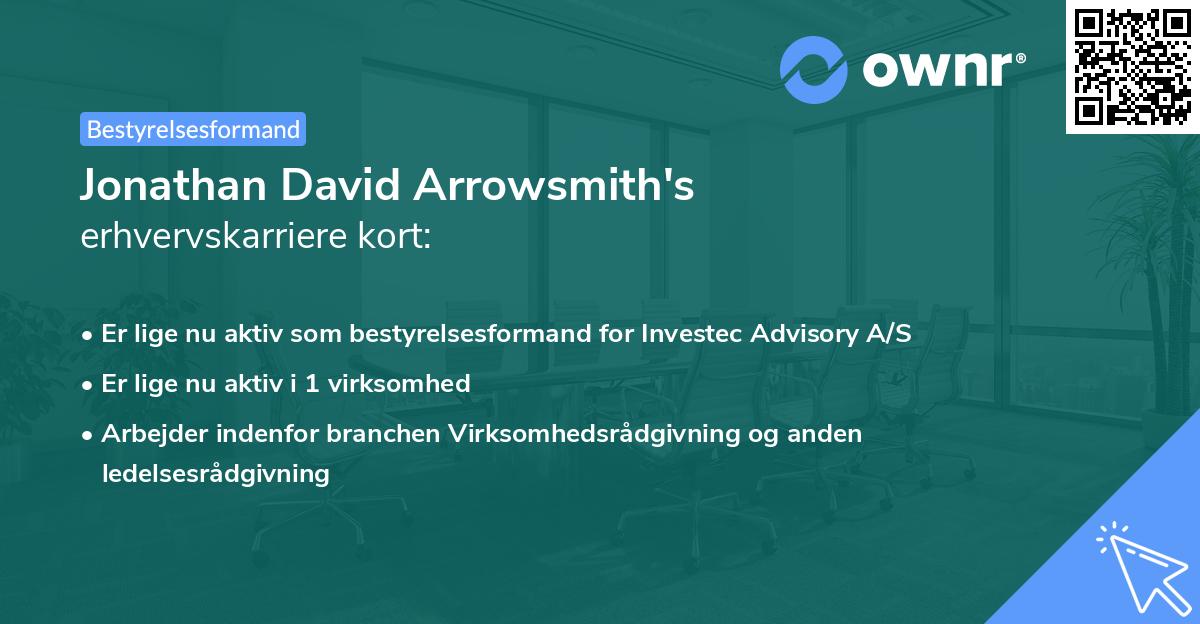 ownr®

Bestyrelsesformand

Jonathan David Arrowsmith's
erhvervskarriere kort:

• Er lige nu aktiv som bestyrelsesformand for Investec Advisory A/S
• Er lige nu aktiv i 1 virksomhed
• Arbejder indenfor branchen Virksomhedsrådgivning og anden ledelsesrådgivning